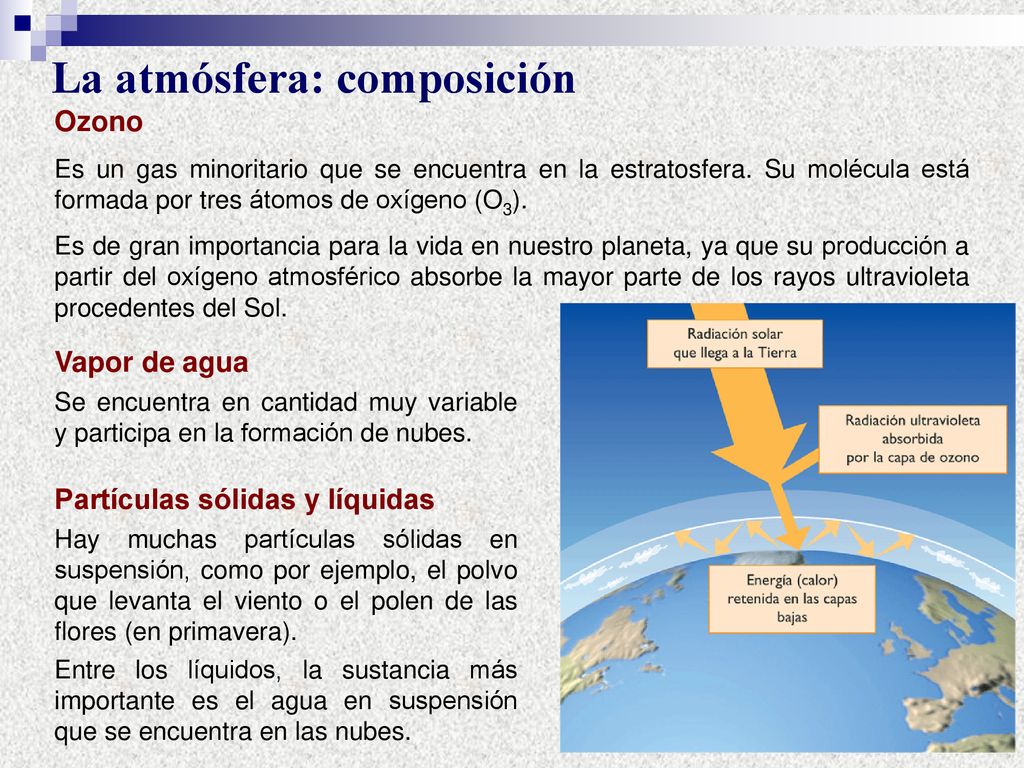 La atmósfera: composición

Ozono

Es un gas minoritario que se encuentra en la estratosfera. Su molécula está formada por tres átomos de oxígeno ($O_3$).

Es de gran importancia para la vida en nuestro planeta, ya que su producción a partir del oxígeno atmosférico absorbe la mayor parte de los rayos ultravioleta procedentes del Sol.

Vapor de agua

Se encuentra en cantidad muy variable y participa en la formación de nubes.

Partículas sólidas y líquidas

Hay muchas partículas sólidas en suspensión, como por ejemplo, el polvo que levanta el viento o el polen de las flores (en primavera).

Entre los líquidos, la sustancia más importante es el agua en suspensión que se encuentra en las nubes.

Radiación solar que llega a la Tierra

Radiación ultravioleta absorbida por la capa de ozono

Energía (calor) retenida en las capas bajas